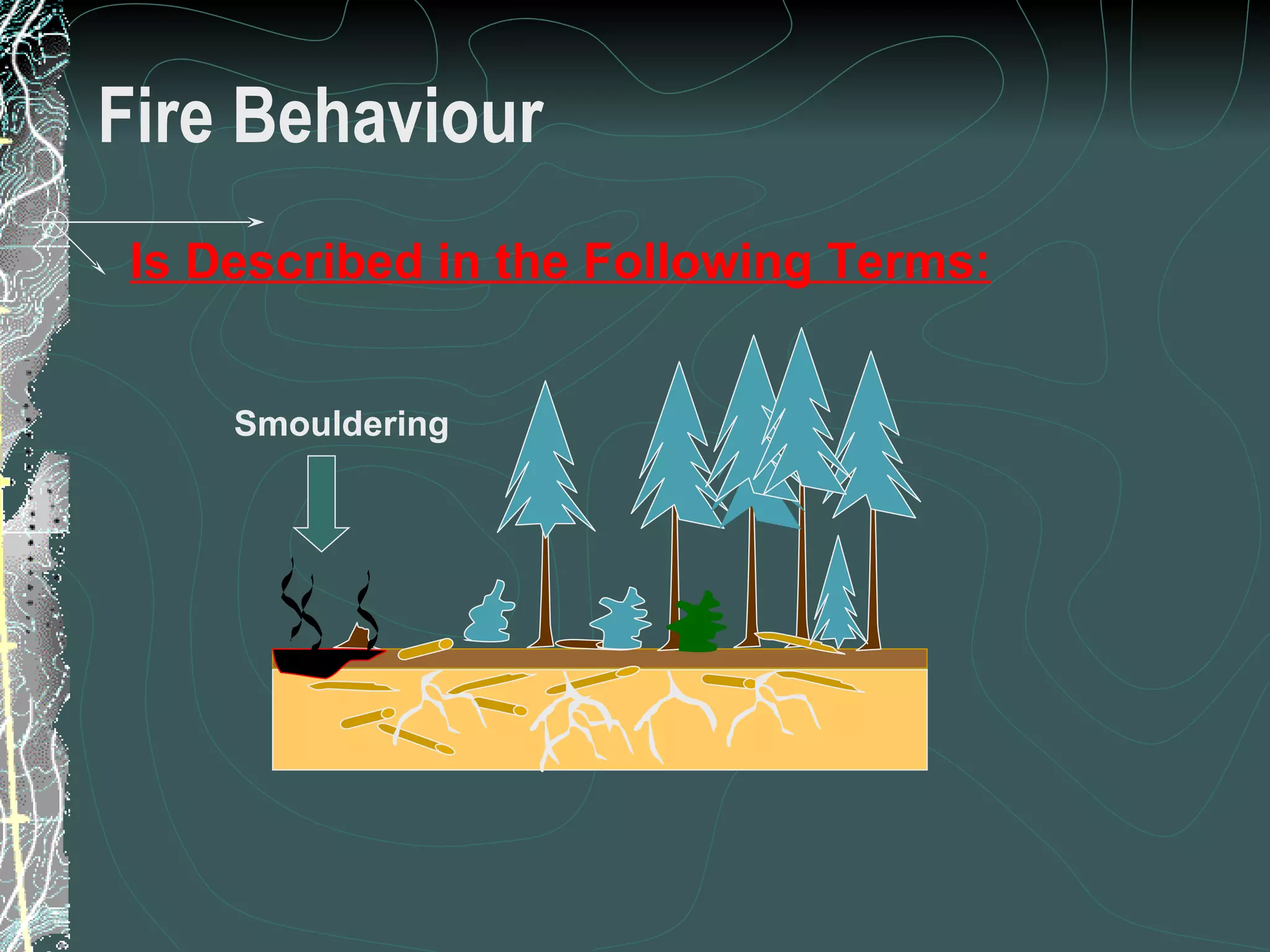 Fire Behaviour

Is Described in the Following Terms:

Smouldering